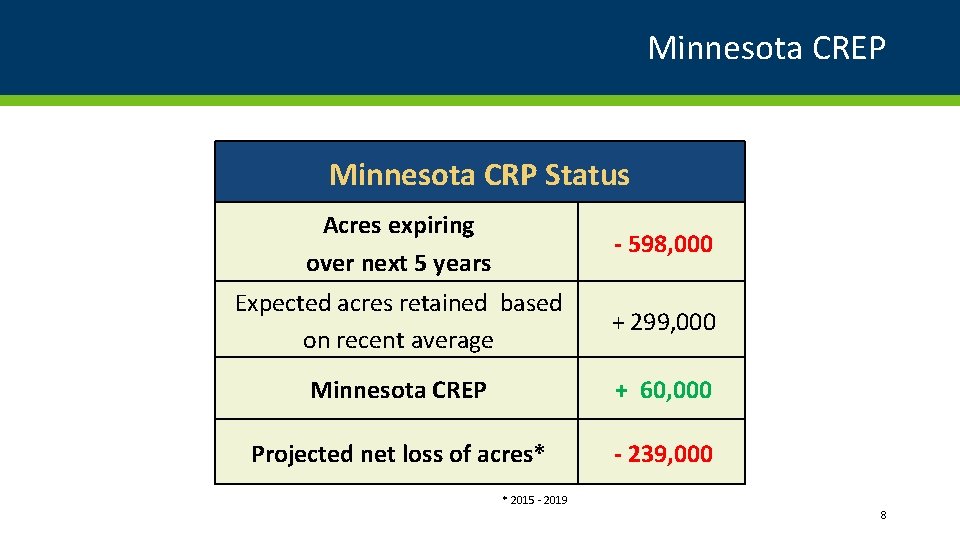 Minnesota CREP

| Minnesota CRP Status | |
|---|---|
| Acres expiring over next 5 years | - 598,000 |
| Expected acres retained based on recent average | + 299,000 |
| Minnesota CREP | + 60,000 |
| Projected net loss of acres* | - 239,000 |

* 2015 - 2019

8